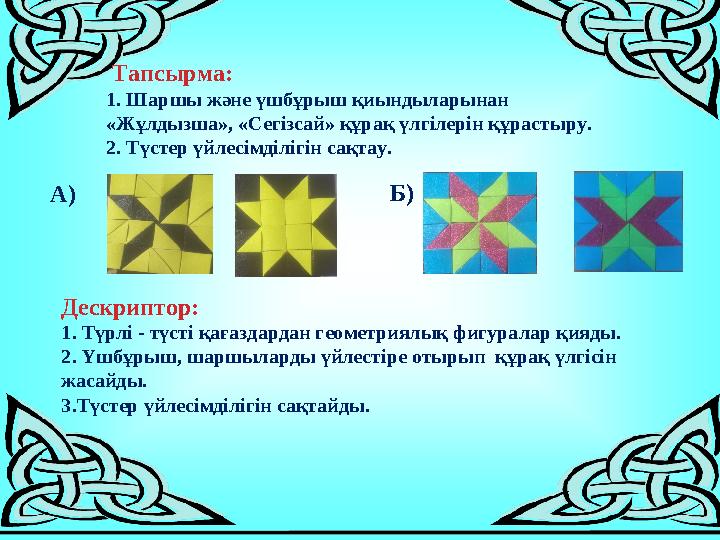 Тапсырма:
1. Шаршы және үшбұрыш қиындыларынан «Жұлдызша», «Сегізсай» құрақ үлгілерін құрастыру.
2. Түстер үйлесімділігін сақтау.

А)

Б)

Дескриптор:
1. Түрлі - түсті қағаздардан геометриялық фигуралар қияды.
2. Үшбұрыш, шаршыларды үйлестіре отырып құрақ үлгісін жасайды.
3.Түстер үйлесімділігін сақтайды.